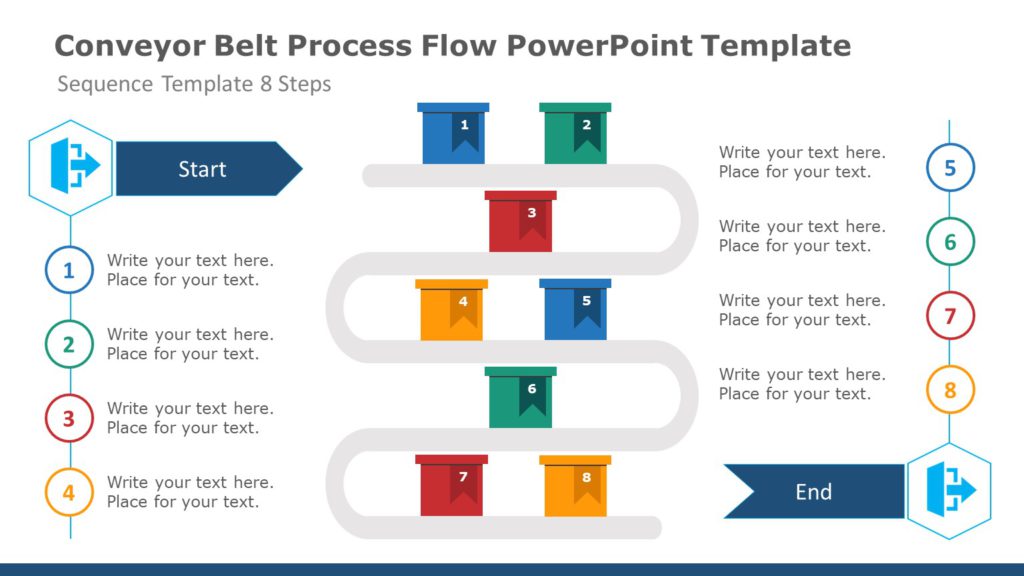 Conveyor Belt Process Flow PowerPoint Template

Sequence Template 8 Steps

Start

1 Write your text here. Place for your text.

2 Write your text here. Place for your text.

3 Write your text here. Place for your text.

4 Write your text here. Place for your text.

1 2 3 4 5 6 7 8

Write your text here. Place for your text. 5

Write your text here. Place for your text. 6

Write your text here. Place for your text. 7

Write your text here. Place for your text. 8

End